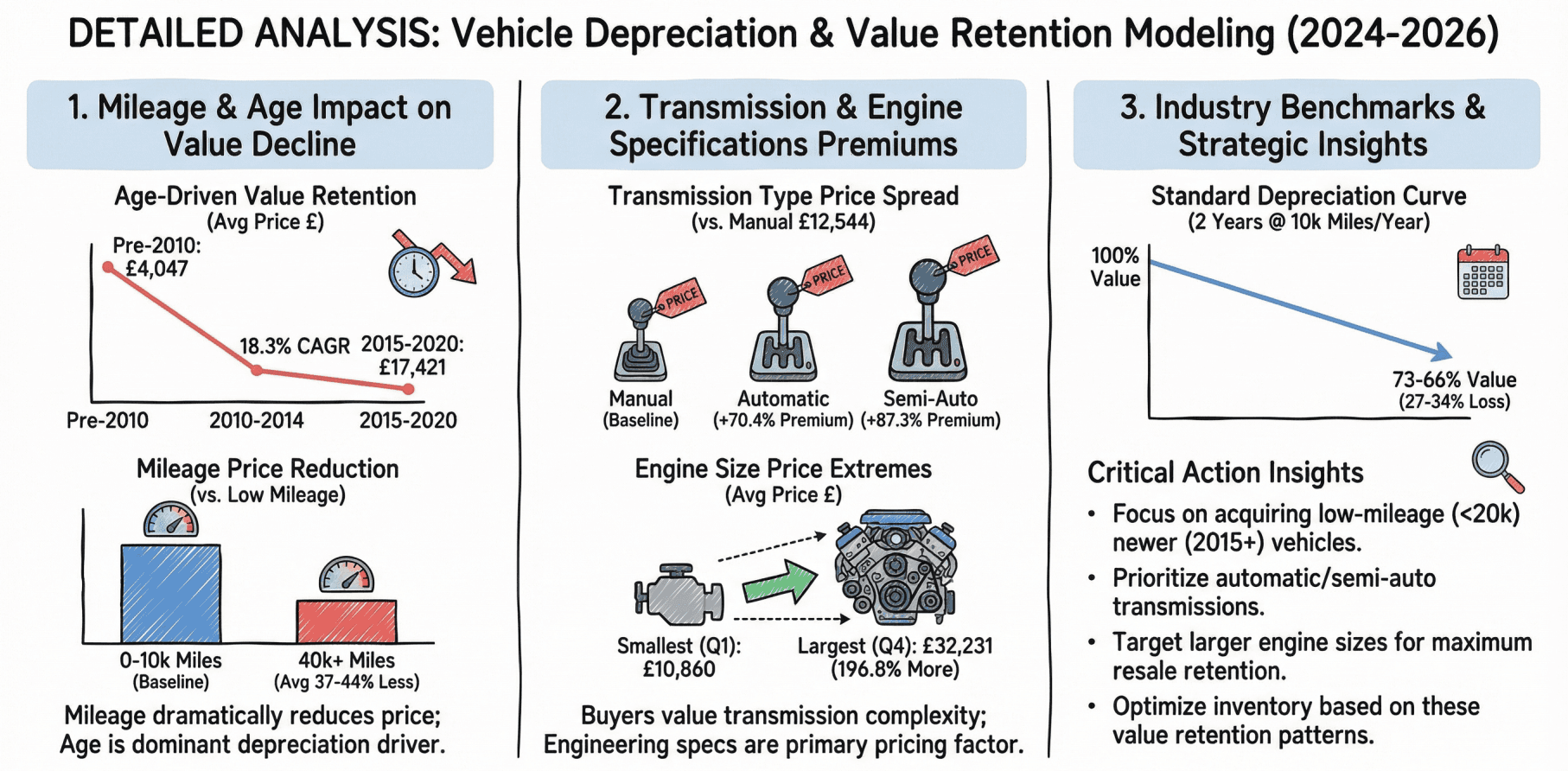 DETAILED ANALYSIS: Vehicle Depreciation & Value Retention Modeling (2024-2026)

1. Mileage & Age Impact on Value Decline

Age-Driven Value Retention
(Avg Price £)

Pre-2010: £4,047

18.3% CAGR

2015-2020: £17,421

Pre-2010
2010-2014
2015-2020

Mileage Price Reduction
(vs. Low Mileage)

0-10k Miles
(Baseline)

40k+ Miles
(Avg 37-44% Less)

Mileage dramatically reduces price; Age is dominant depreciation driver.

2. Transmission & Engine Specifications Premiums

Transmission Type Price Spread
(vs. Manual £12,544)

PRICE
PRICE
PRICE

Manual
(Baseline)

Automatic
(+70.4% Premium)

Semi-Auto
(+87.3% Premium)

Engine Size Price Extremes
(Avg Price £)

Smallest (Q1): £10,860

Largest (Q4): £32,231
(196.8% More)

Buyers value transmission complexity; Engineering specs are primary pricing factor.

3. Industry Benchmarks & Strategic Insights

Standard Depreciation Curve
(2 Years @ 10k Miles/Year)

100% Value

73-66% Value
(27-34% Loss)

Critical Action Insights

• Focus on acquiring low-mileage (<20k) newer (2015+) vehicles.
• Prioritize automatic/semi-auto transmissions.
• Target larger engine sizes for maximum resale retention.
• Optimize inventory based on these value retention patterns.